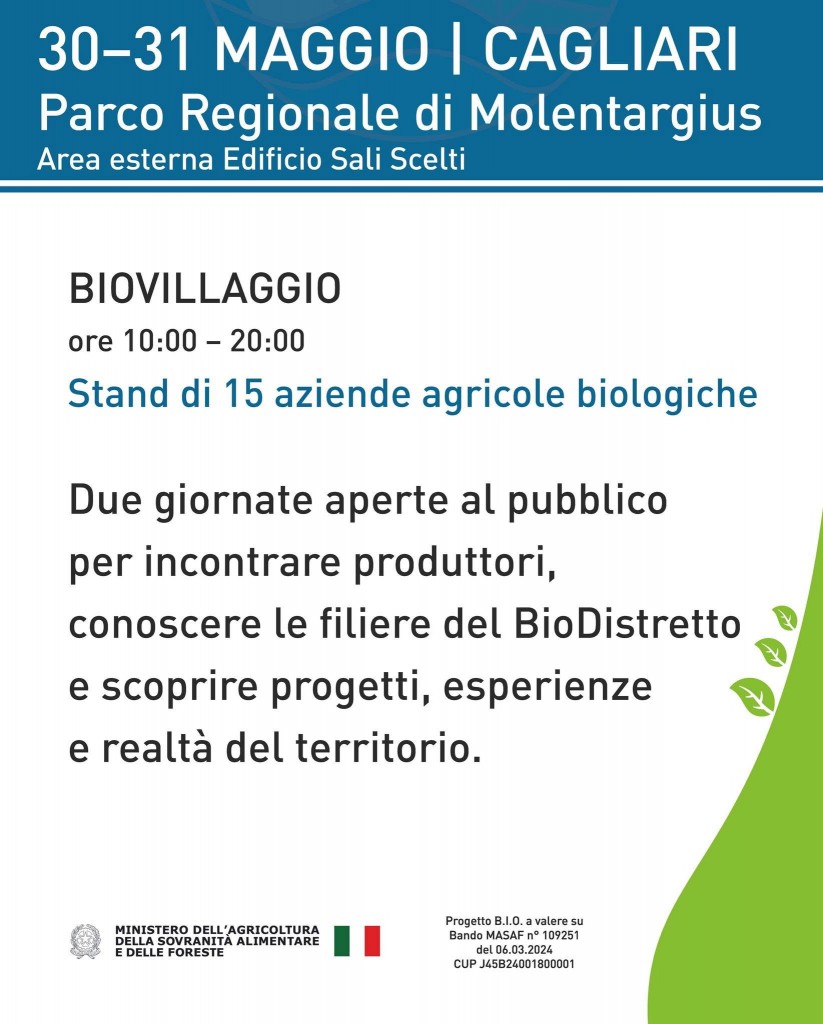 30–31 MAGGIO | CAGLIARI
Parco Regionale di Molentargius
Area esterna Edificio Sali Scelti

BIOVILLAGGIO
ore 10:00 – 20:00
Stand di 15 aziende agricole biologiche

Due giornate aperte al pubblico per incontrare produttori, conoscere le filiere del BioDistretto e scoprire progetti, esperienze e realtà del territorio.

MINISTERO DELL'AGRICOLTURA DELLA SOVRANITÀ ALIMENTARE E DELLE FORESTE

Progetto B.I.O. a valere su Bando MASAF n° 109251 del 06.03.2024 CUP J45B24001800001